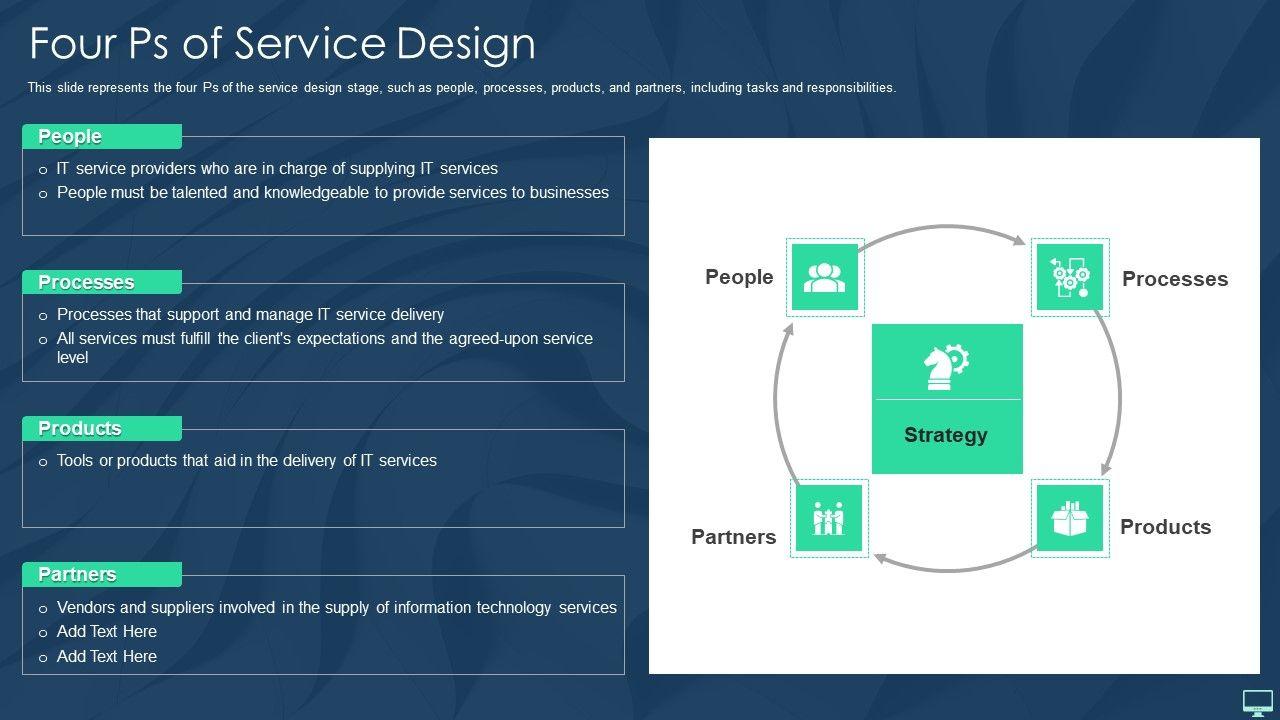 Four Ps of Service Design

This slide represents the four Ps of the service design stage, such as people, processes, products, and partners, including tasks and responsibilities.

People

o IT service providers who are in charge of supplying IT services
o People must be talented and knowledgeable to provide services to businesses

Processes

o Processes that support and manage IT service delivery
o All services must fulfill the client's expectations and the agreed-upon service level

Products

o Tools or products that aid in the delivery of IT services

Partners

o Vendors and suppliers involved in the supply of information technology services
o Add Text Here
o Add Text Here

People

Processes

Strategy

Partners

Products